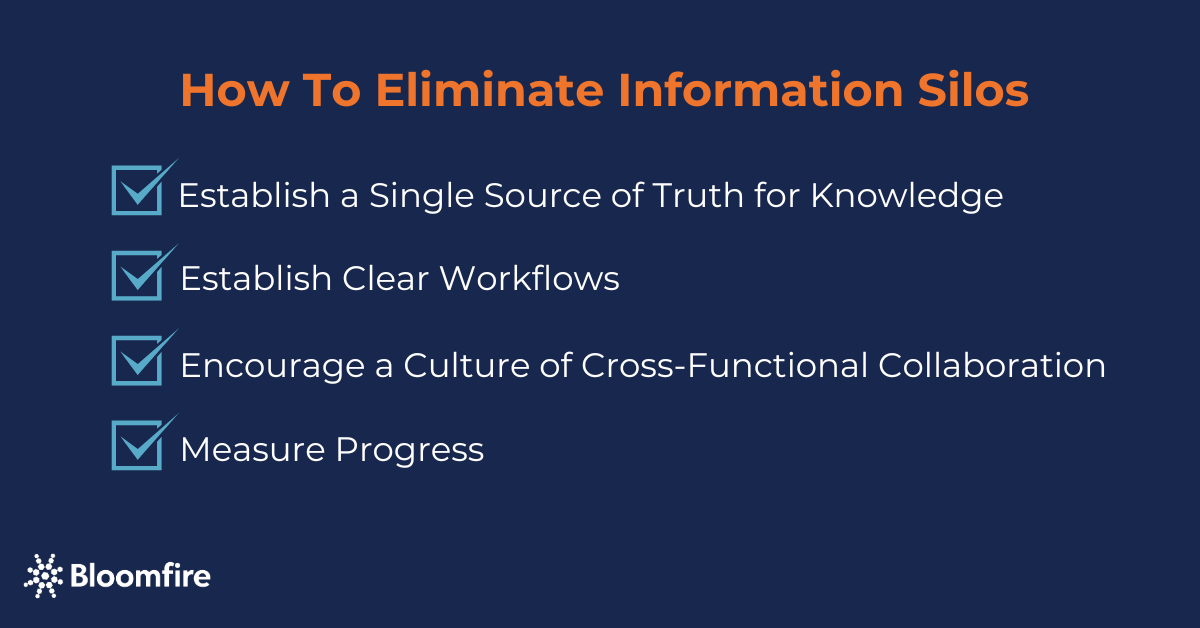 How To Eliminate Information Silos

Establish a Single Source of Truth for Knowledge

Establish Clear Workflows

Encourage a Culture of Cross-Functional Collaboration

Measure Progress

Bloomfire